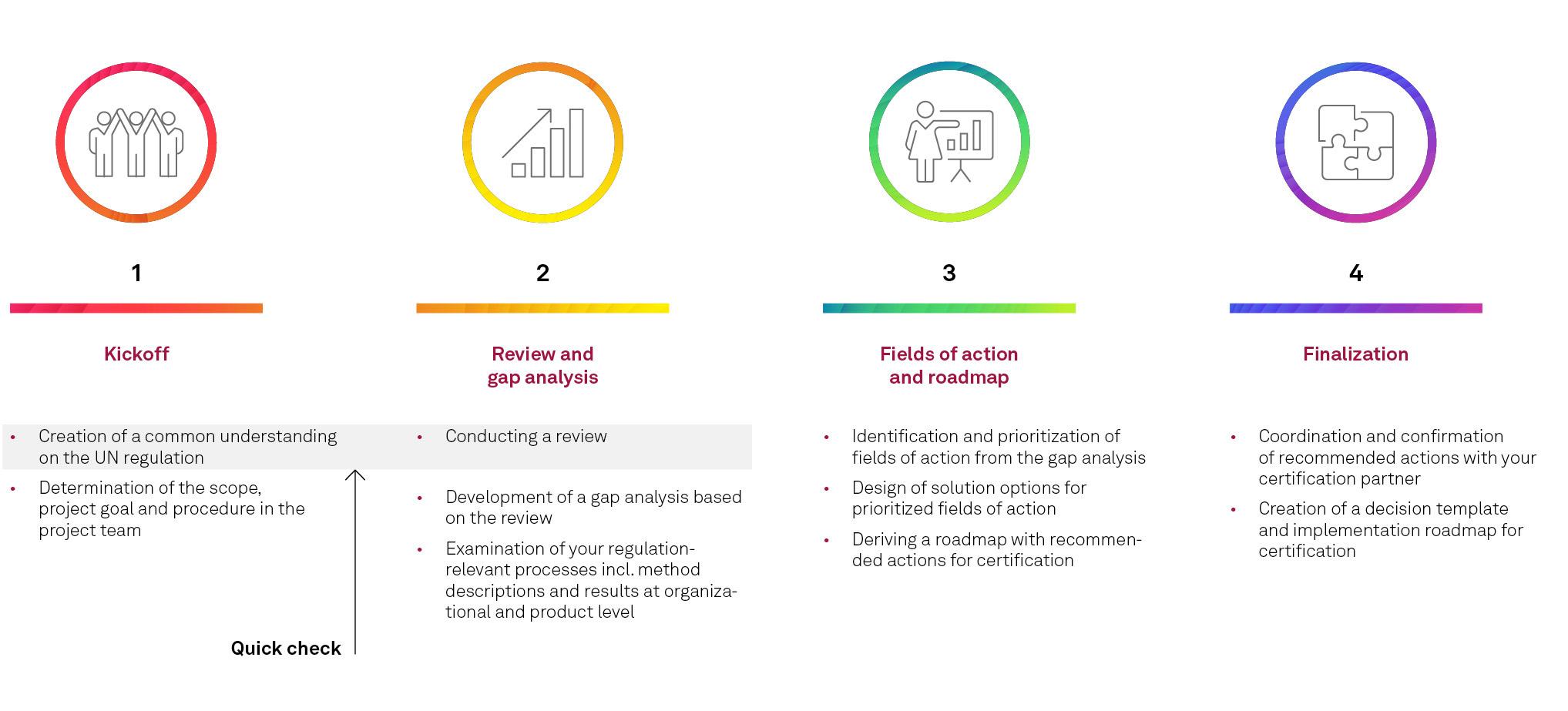 1

Kickoff

• Creation of a common understanding on the UN regulation

• Determination of the scope, project goal and procedure in the project team

Quick check

2

Review and gap analysis

• Conducting a review

• Development of a gap analysis based on the review

• Examination of your regulation-relevant processes incl. method descriptions and results at organizational and product level

3

Fields of action and roadmap

• Identification and prioritization of fields of action from the gap analysis

• Design of solution options for prioritized fields of action

• Deriving a roadmap with recommended actions for certification

4

Finalization

• Coordination and confirmation of recommended actions with your certification partner

• Creation of a decision template and implementation roadmap for certification